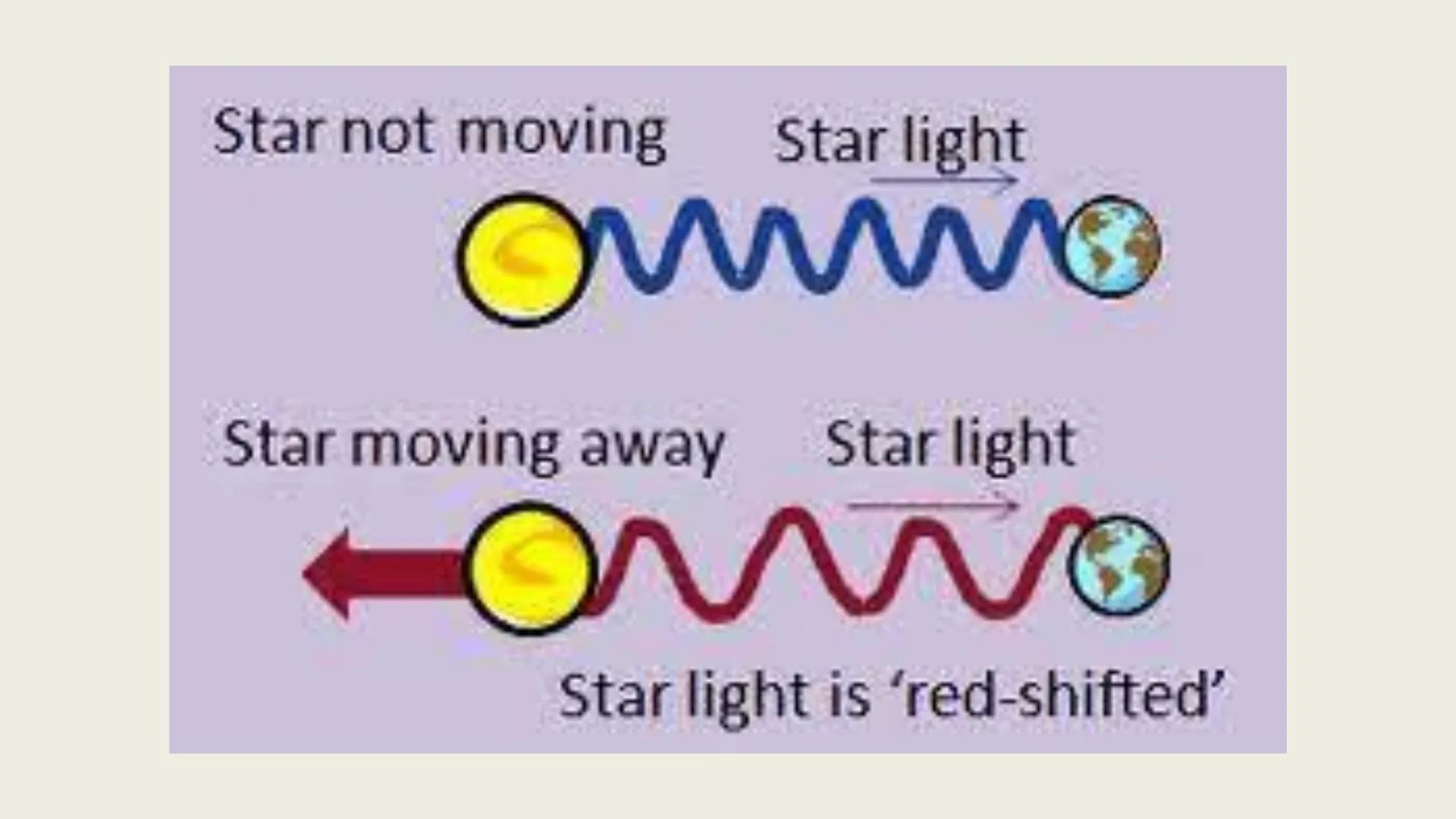 Star not moving

Star light

Star moving away

Star light

Star light is ‘red-shifted’